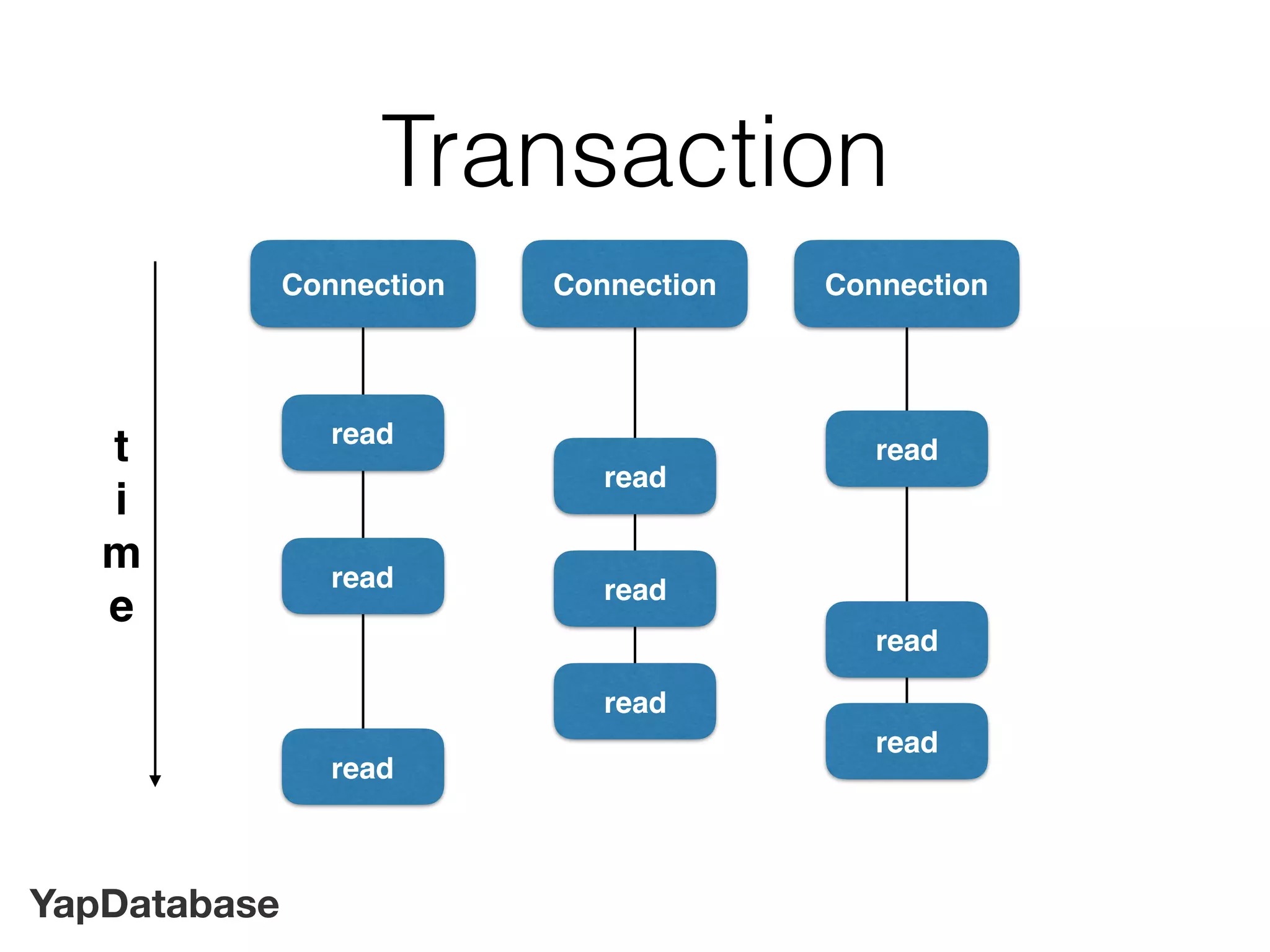 Transaction

t
i
m
e

Connection

read

read

read

Connection

read

read

read

Connection

read

read

read

YapDatabase